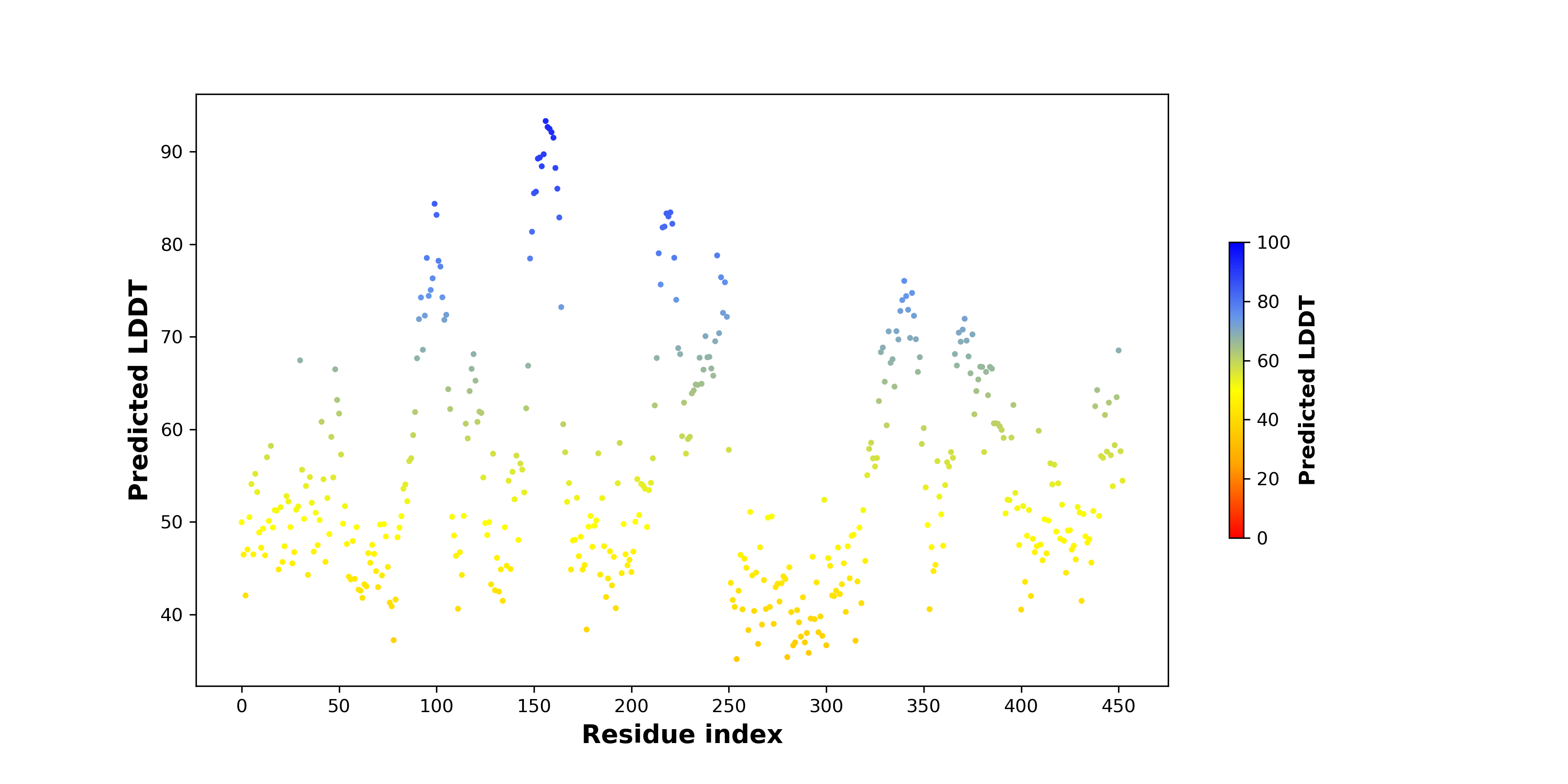 Predicted LDDT

90
80
70
60
50
40

0 50 100 150 200 250 300 350 400 450

Residue index

100
80
60
40
20
0

Predicted LDDT